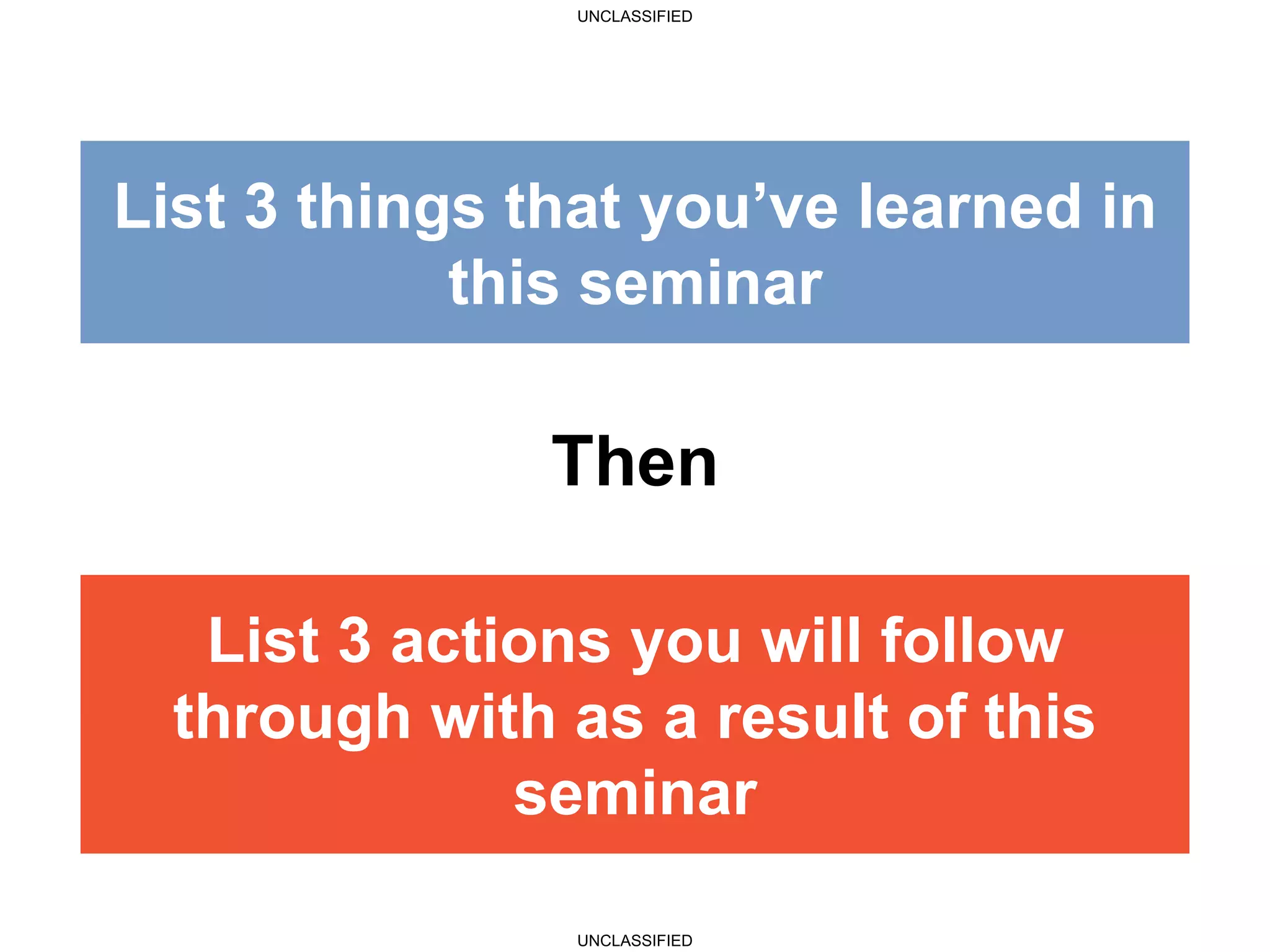 UNCLASSIFIED

List 3 things that you’ve learned in this seminar

Then

List 3 actions you will follow through with as a result of this seminar

UNCLASSIFIED